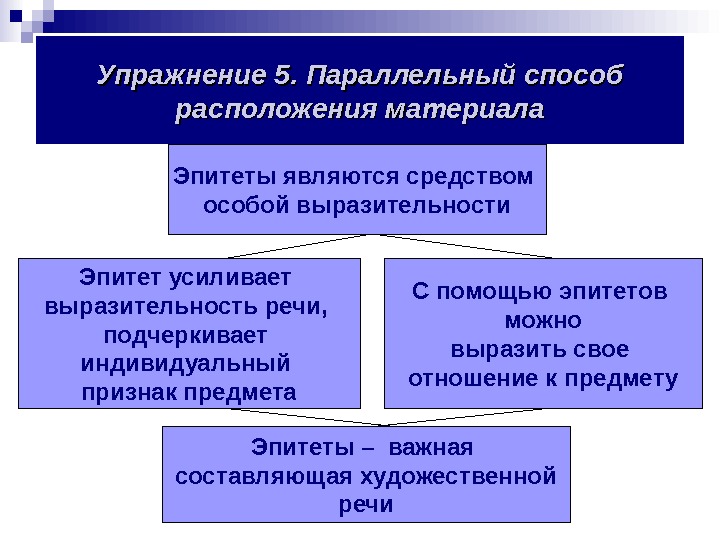 Упражнение 5. Параллельный способ расположения материала

Эпитеты являются средством особой выразительности

Эпитет усиливает выразительность речи, подчеркивает индивидуальный признак предмета

С помощью эпитетов можно выразить свое отношение к предмету

Эпитеты – важная составляющая художественной речи